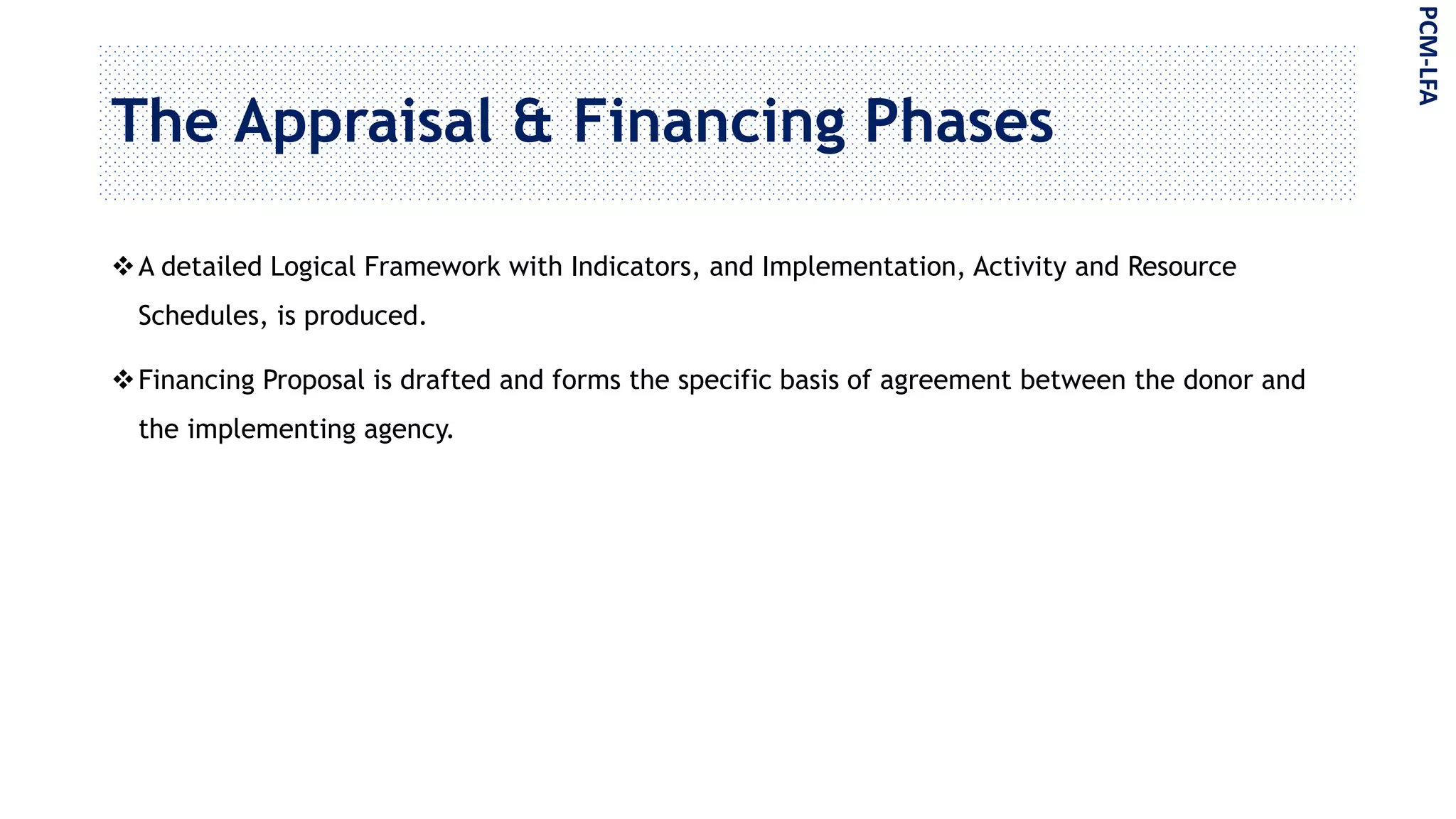 PCM-LFA

The Appraisal & Financing Phases

❖ A detailed Logical Framework with Indicators, and Implementation, Activity and Resource Schedules, is produced.

❖ Financing Proposal is drafted and forms the specific basis of agreement between the donor and the implementing agency.